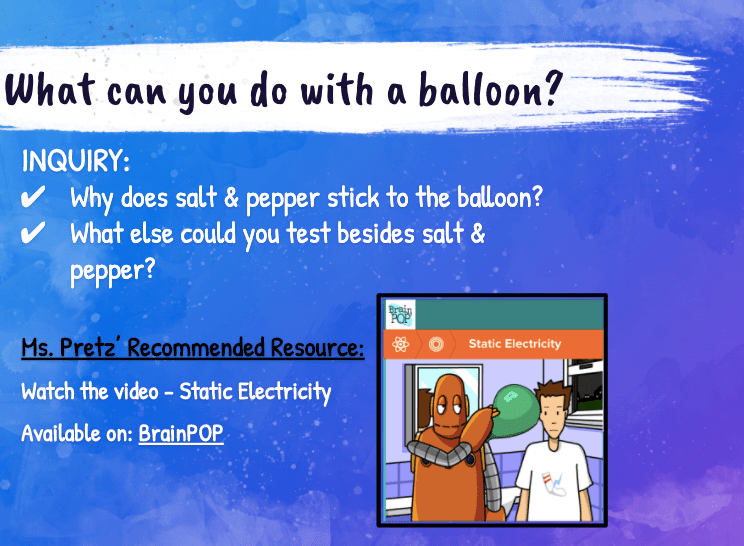 What can you do with a balloon?

INQUIRY:
✔ Why does salt & pepper stick to the balloon?
✔ What else could you test besides salt & pepper?

Ms. Pretz' Recommended Resource:

Watch the video - Static Electricity

Available on: BrainPOP

Brain POP

Static Electricity